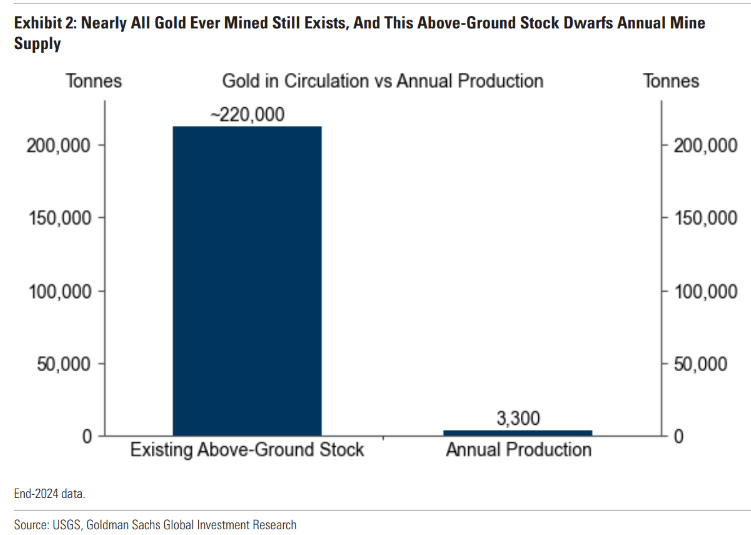 Exhibit 2: Nearly All Gold Ever Mined Still Exists, And This Above-Ground Stock Dwarfs Annual Mine Supply

Tonnes

Gold in Circulation vs Annual Production

Tonnes

~220,000

200,000
150,000
100,000
50,000
0

200,000
150,000
100,000
50,000
0

3,300

Existing Above-Ground Stock

Annual Production

End-2024 data.

Source: USGS, Goldman Sachs Global Investment Research